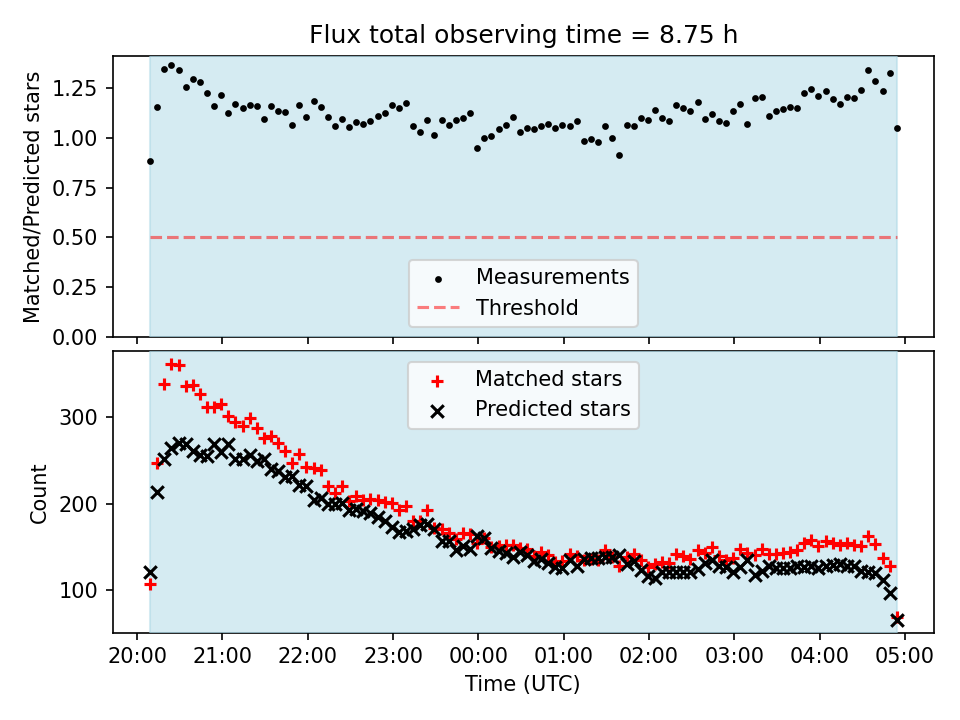 Flux total observing time = 8.75 h

Matched/Predicted stars

1.25
1.00
0.75
0.50
0.25
0.00

Measurements
Threshold

Matched stars
Predicted stars

Count

300
200
100

20:00 21:00 22:00 23:00 00:00 01:00 02:00 03:00 04:00 05:00

Time (UTC)